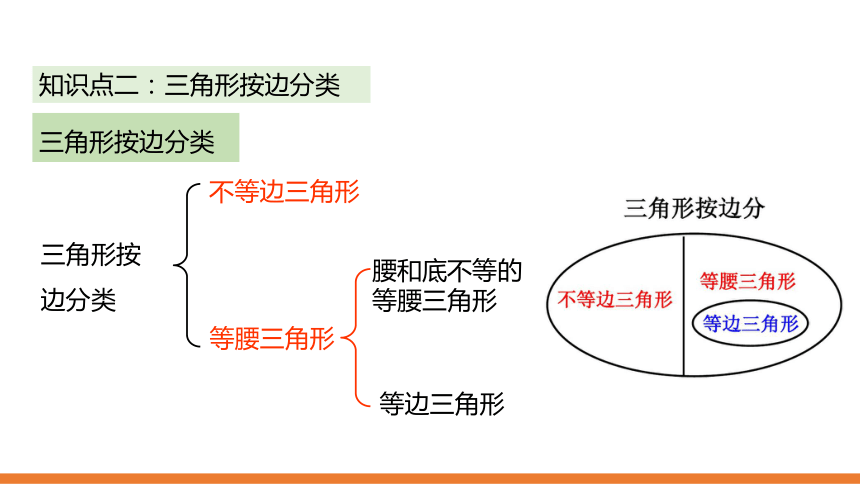 知识点二：三角形按边分类

三角形按边分类

三角形按边分类

不等边三角形

等腰三角形

腰和底不等的等腰三角形

等边三角形

三角形按边分

不等边三角形

等腰三角形

等边三角形